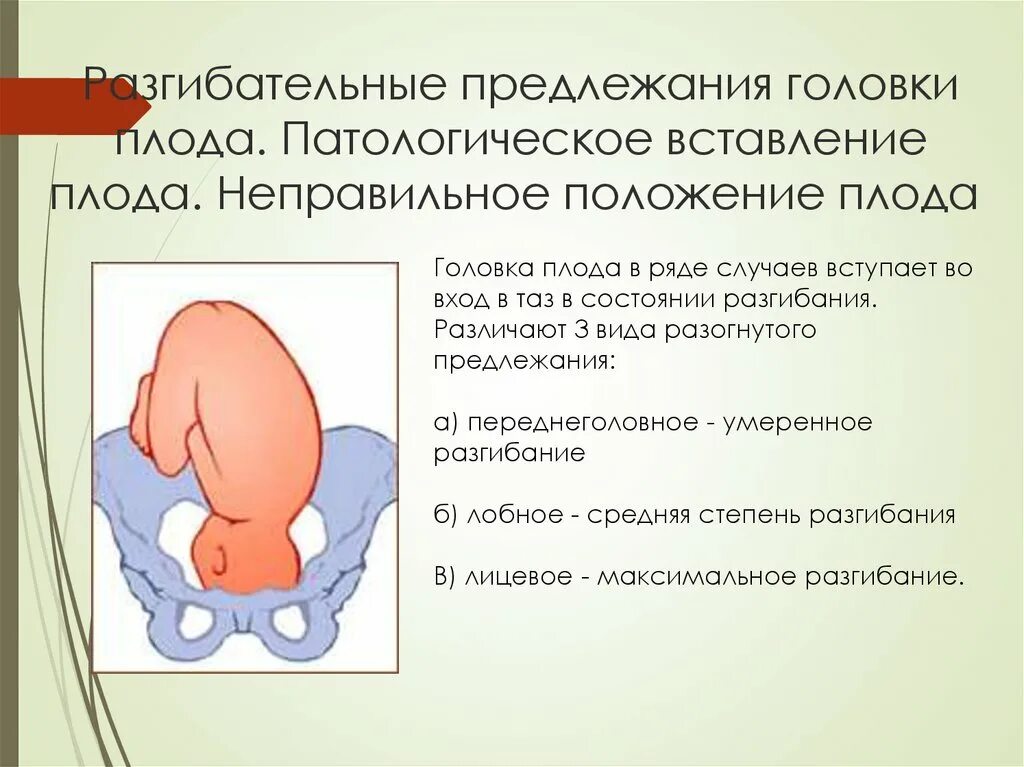 Разгибательные предлежания головки плода. Патологическое вставление плода. Неправильное положение плода

Головка плода в ряде случаев вступает во вход в таз в состоянии разгибания. Различают 3 вида разогнутого предлежания:

а) переднеголовное - умеренное разгибание

б) лобное - средняя степень разгибания

В) лицевое - максимальное разгибание.